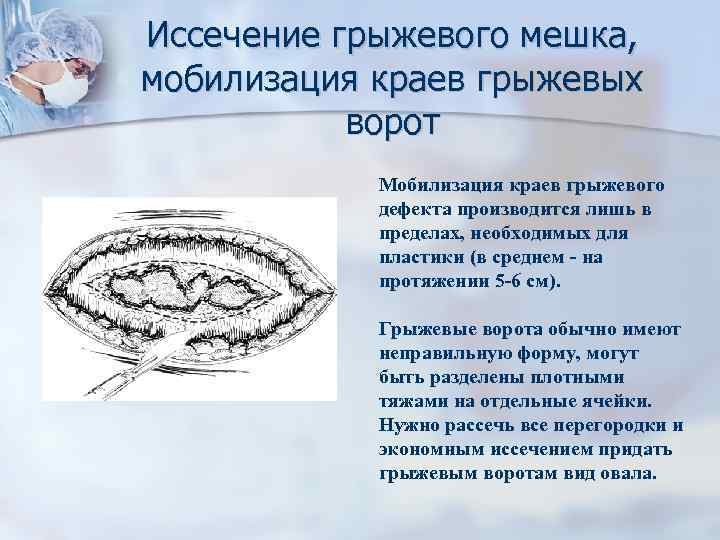 Иссечение грыжевого мешка, мобилизация краев грыжевых ворот

Мобилизация краев грыжевого дефекта производится лишь в пределах, необходимых для пластики (в среднем - на протяжении 5-6 см).

Грыжевые ворота обычно имеют неправильную форму, могут быть разделены плотными тяжами на отдельные ячейки. Нужно рассечь все перегородки и экономным иссечением придать грыжевым воротам вид овала.